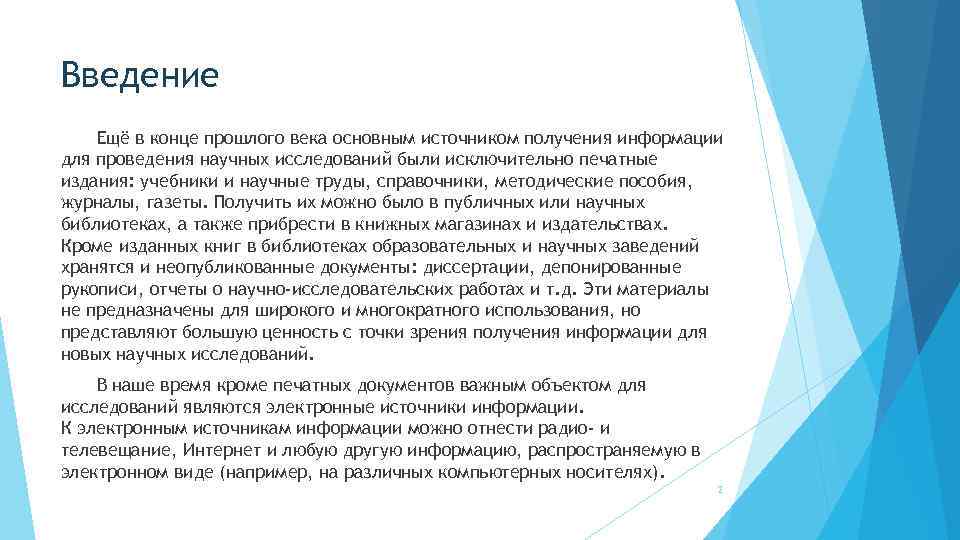 Введение

Ещё в конце прошлого века основным источником получения информации для проведения научных исследований были исключительно печатные издания: учебники и научные труды, справочники, методические пособия, журналы, газеты. Получить их можно было в публичных или научных библиотеках, а также прибрести в книжных магазинах и издательствах. Кроме изданных книг в библиотеках образовательных и научных заведений хранятся и неопубликованные документы: диссертации, депонированные рукописи, отчеты о научно-исследовательских работах и т.д. Эти материалы не предназначены для широкого и многократного использования, но представляют большую ценность с точки зрения получения информации для новых научных исследований.

В наше время кроме печатных документов важным объектом для исследований являются электронные источники информации.
К электронным источникам информации можно отнести радио- и телевещание, Интернет и любую другую информацию, распространяемую в электронном виде (например, на различных компьютерных носителях).

2